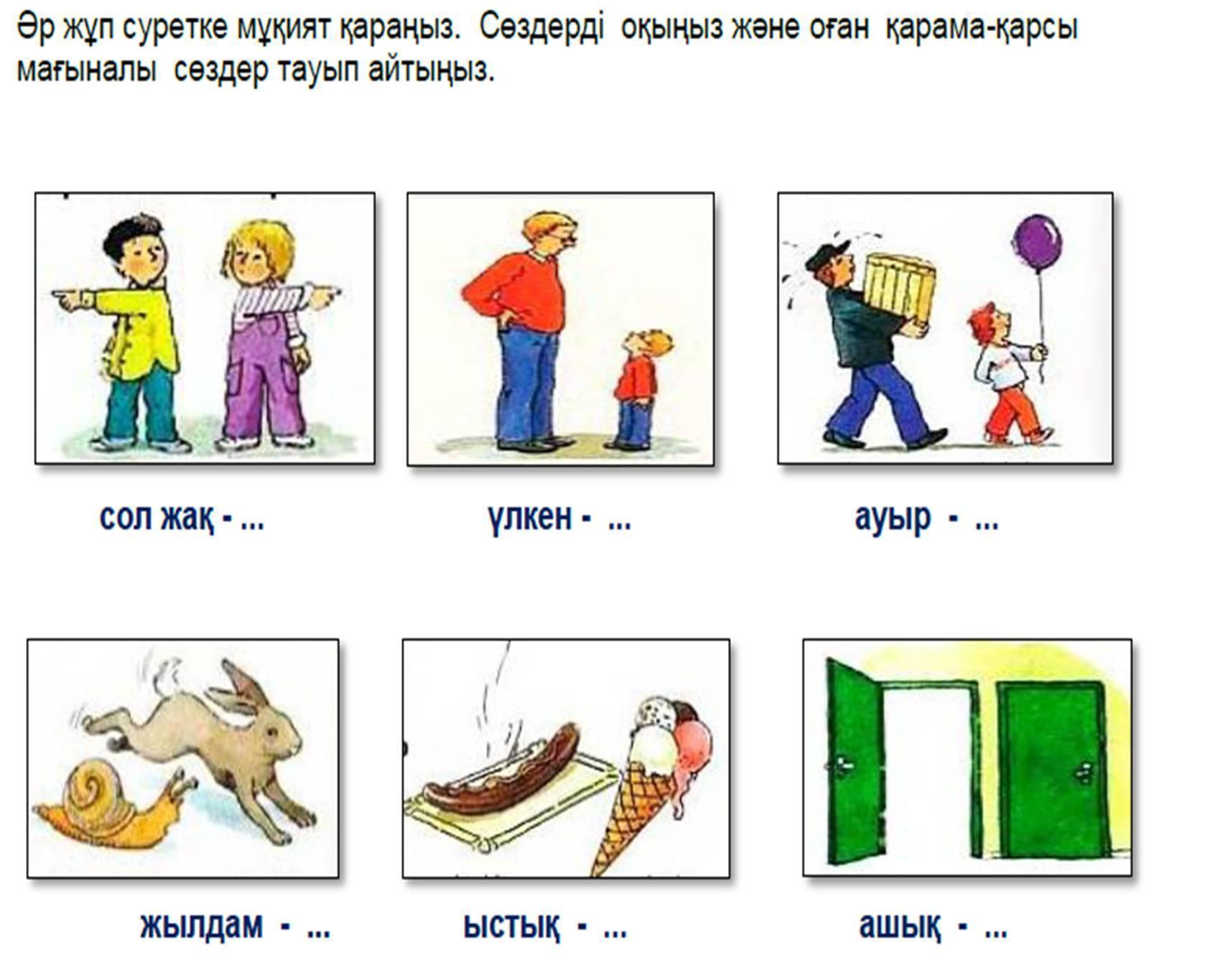 Әр жұп суретке мұқият қараңыз. Сөздерді оқыңыз және оған қарама-қарсы мағыналы сөздер тауып айтыңыз.

сол жақ - ...

үлкен - ...

ауыр - ...

жылдам - ...

ыстық - ...

ашық - ...